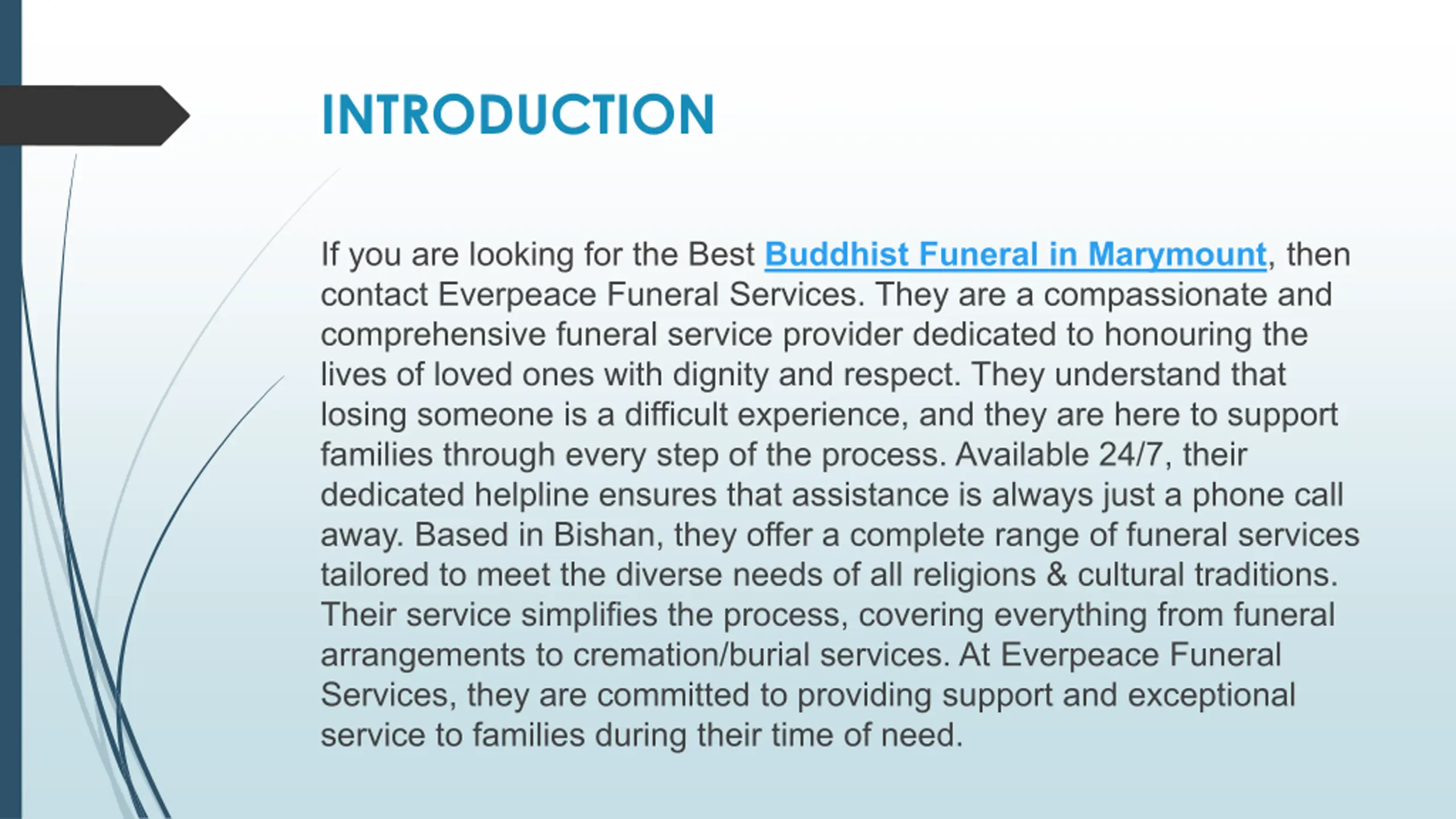 INTRODUCTION

If you are looking for the Best Buddhist Funeral in Marymount, then contact Everpeace Funeral Services. They are a compassionate and comprehensive funeral service provider dedicated to honouring the lives of loved ones with dignity and respect. They understand that losing someone is a difficult experience, and they are here to support families through every step of the process. Available 24/7, their dedicated helpline ensures that assistance is always just a phone call away. Based in Bishan, they offer a complete range of funeral services tailored to meet the diverse needs of all religions & cultural traditions. Their service simplifies the process, covering everything from funeral arrangements to cremation/burial services. At Everpeace Funeral Services, they are committed to providing support and exceptional service to families during their time of need.